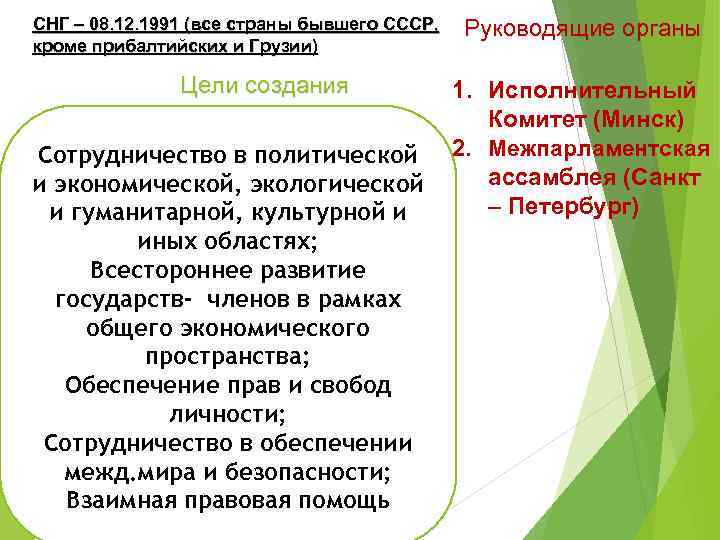 СНГ – 08.12.1991 (все страны бывшего СССР, кроме прибалтийских и Грузии)

Цели создания

Сотрудничество в политической и экономической, экологической и гуманитарной, культурной и иных областях;
Всестороннее развитие государств- членов в рамках общего экономического пространства;
Обеспечение прав и свобод личности;
Сотрудничество в обеспечении межд.мира и безопасности;
Взаимная правовая помощь

Руководящие органы

1. Исполнительный Комитет (Минск)
2. Межпарламентская ассамблея (Санкт – Петербург)